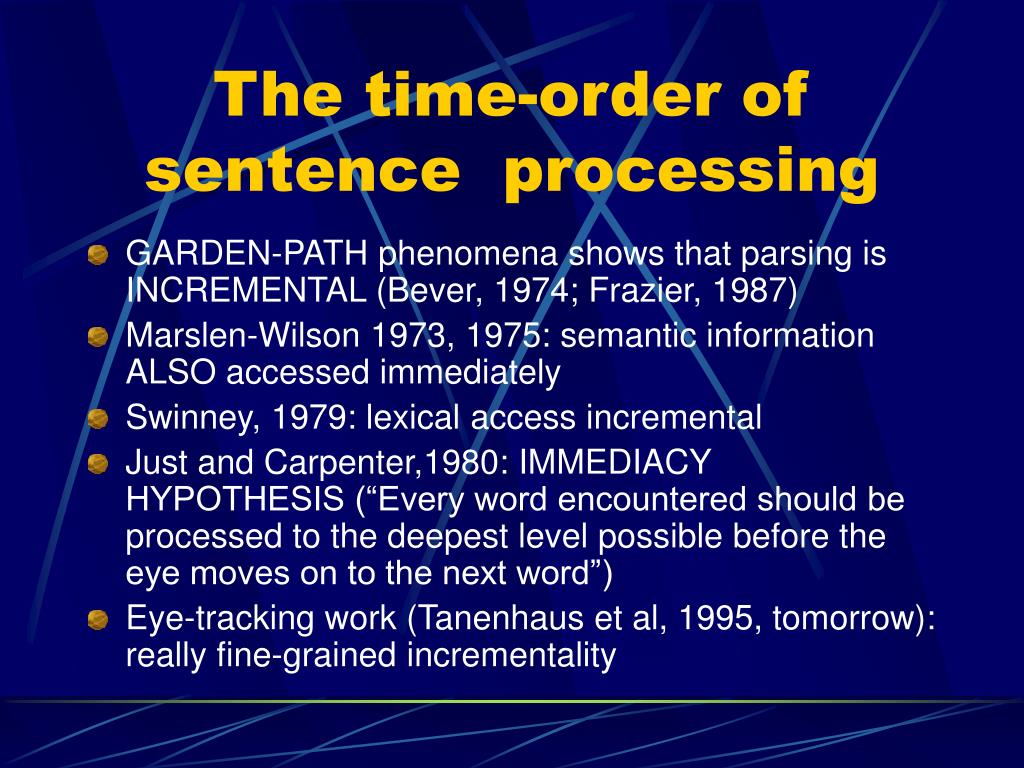 The time-order of sentence processing

GARDEN-PATH phenomena shows that parsing is INCREMENTAL (Bever, 1974; Frazier, 1987)

Marslen-Wilson 1973, 1975: semantic information ALSO accessed immediately

Swinney, 1979: lexical access incremental

Just and Carpenter,1980: IMMEDIACY HYPOTHESIS (“Every word encountered should be processed to the deepest level possible before the eye moves on to the next word”)

Eye-tracking work (Tanenhaus et al, 1995, tomorrow): really fine-grained incrementality